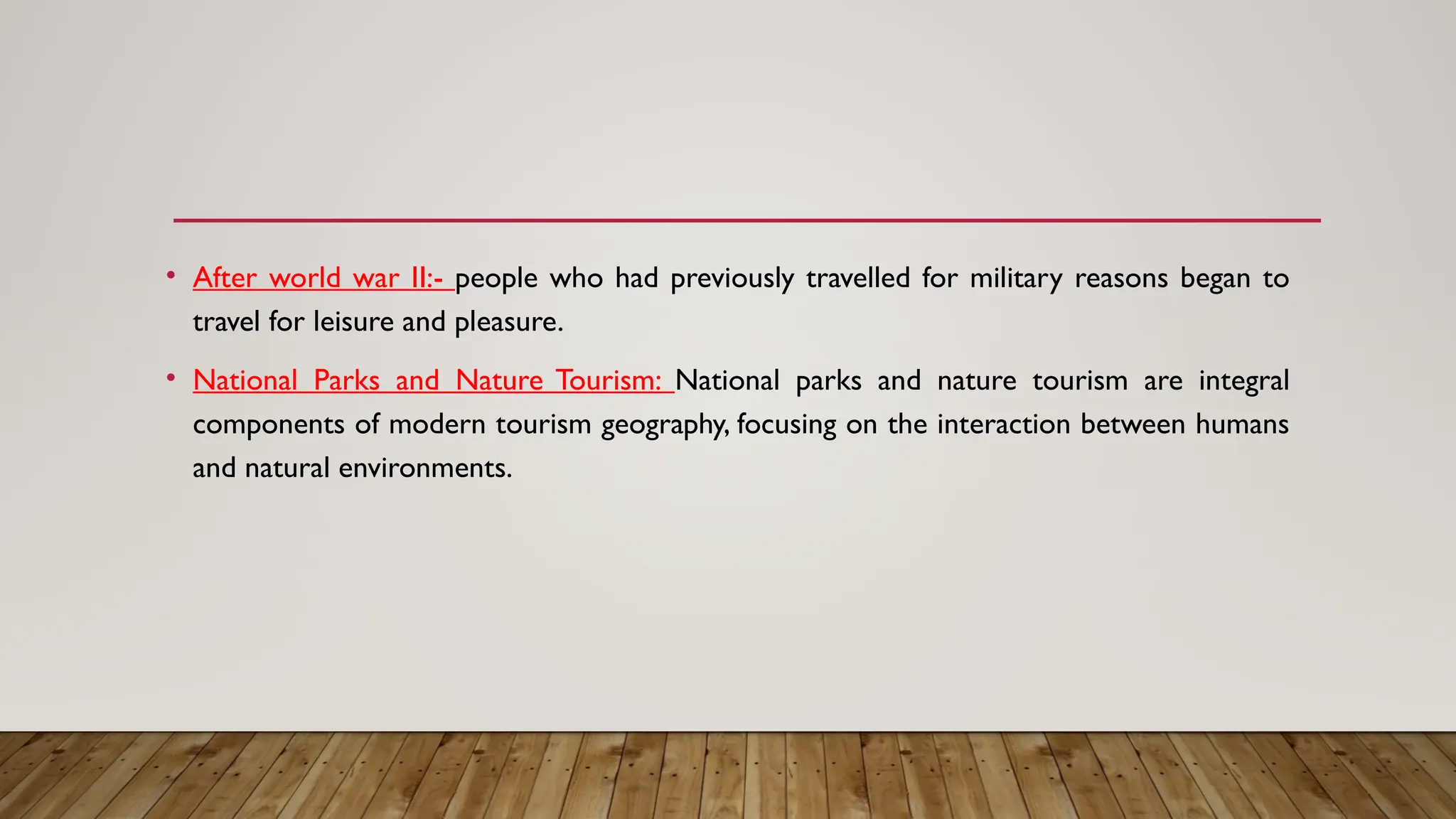 • After world war II:- people who had previously travelled for military reasons began to travel for leisure and pleasure.

• National Parks and Nature Tourism: National parks and nature tourism are integral components of modern tourism geography, focusing on the interaction between humans and natural environments.